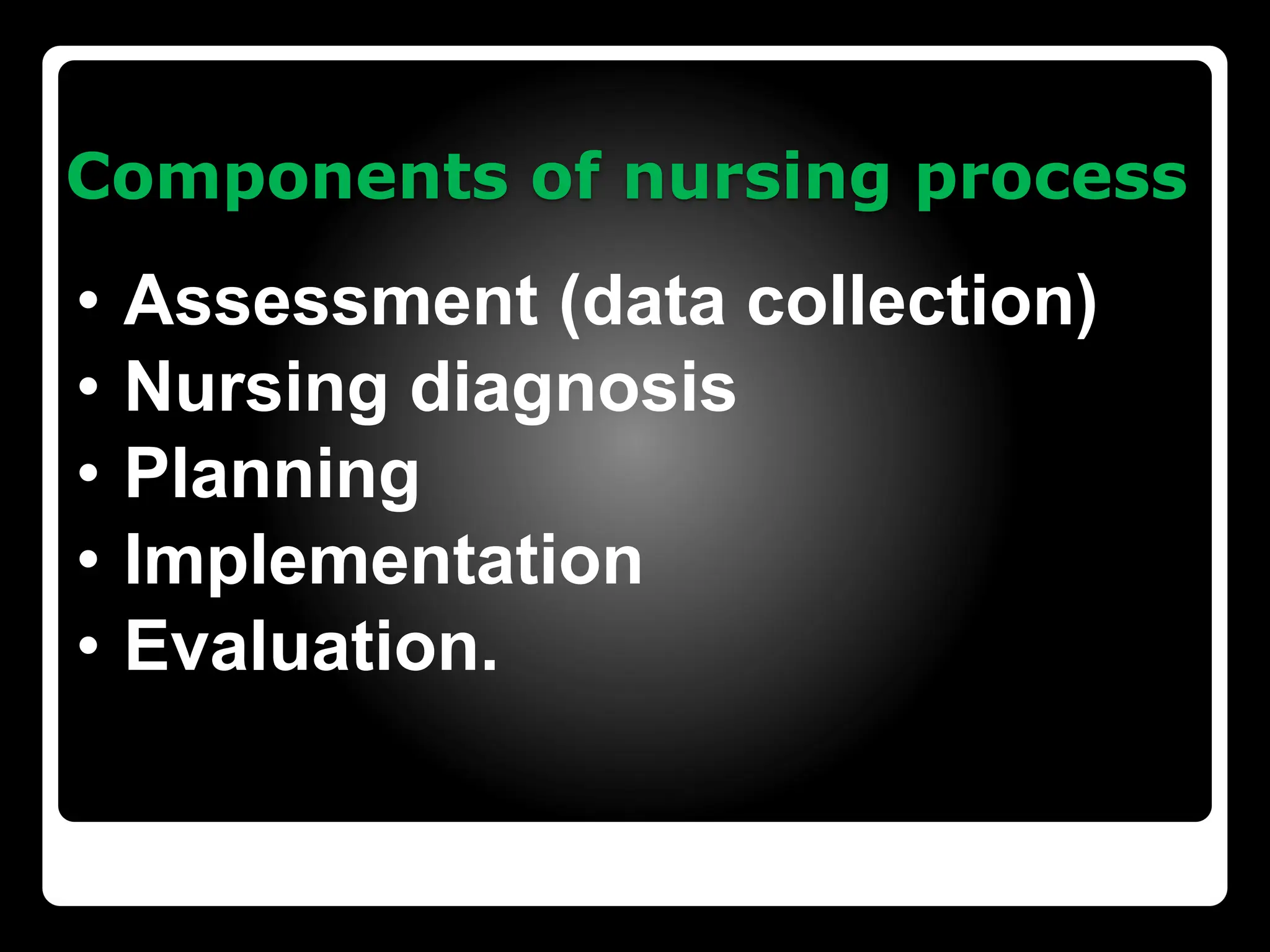 Components of nursing process

• Assessment (data collection)
• Nursing diagnosis
• Planning
• Implementation
• Evaluation.